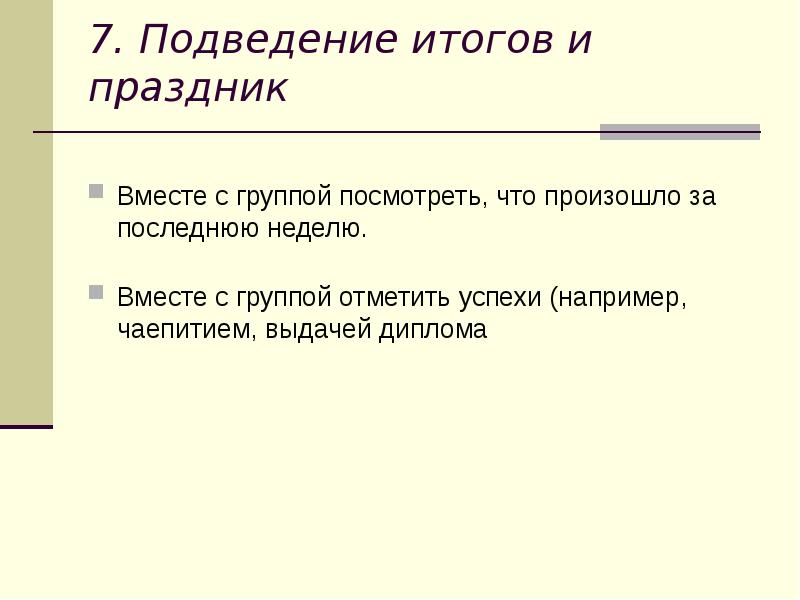 7. Подведение итогов и праздник

Вместе с группой посмотреть, что произошло за последнюю неделю.

Вместе с группой отметить успехи (например, чаепитием, выдачей диплома